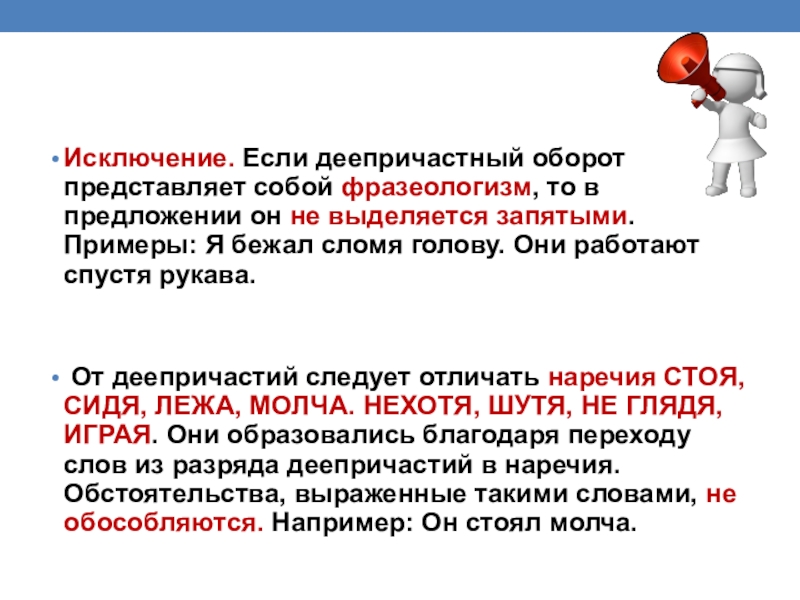 • Исключение. Если деепричастный оборот представляет собой фразеологизм, то в предложении он не выделяется запятыми. Примеры: Я бежал сломя голову. Они работают спустя рукава.

• От деепричастий следует отличать наречия СТОЯ, СИДЯ, ЛЕЖА, МОЛЧА. НЕХОТЯ, ШУТЯ, НЕ ГЛЯДЯ, ИГРАЯ. Они образовались благодаря переходу слов из разряда деепричастий в наречия. Обстоятельства, выраженные такими словами, не обособляются. Например: Он стоял молча.